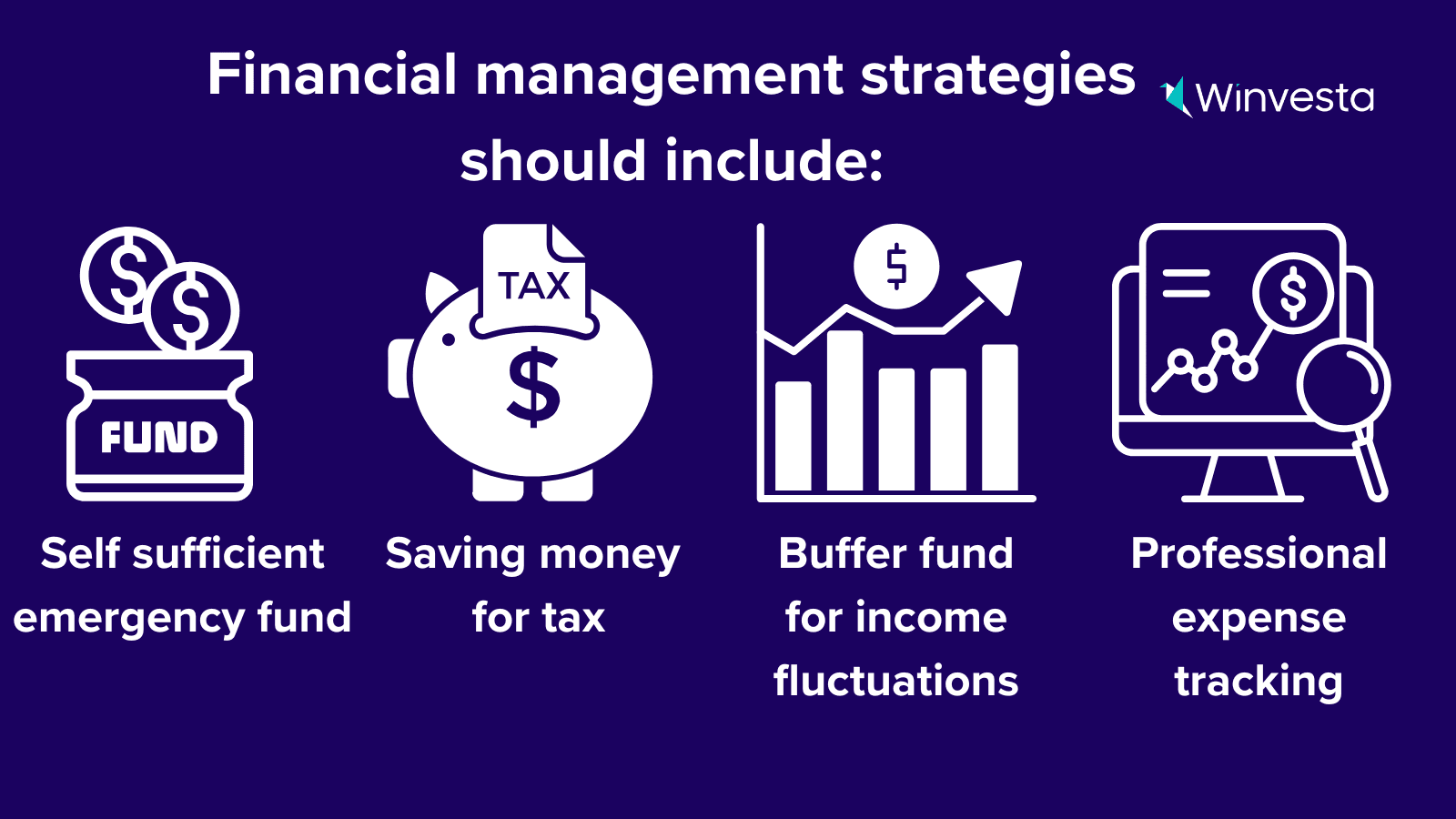 Financial management strategies should include:

Winvesta

FUND

Self sufficient emergency fund

TAX

$

Saving money for tax

$

Buffer fund for income fluctuations

$

Professional expense tracking